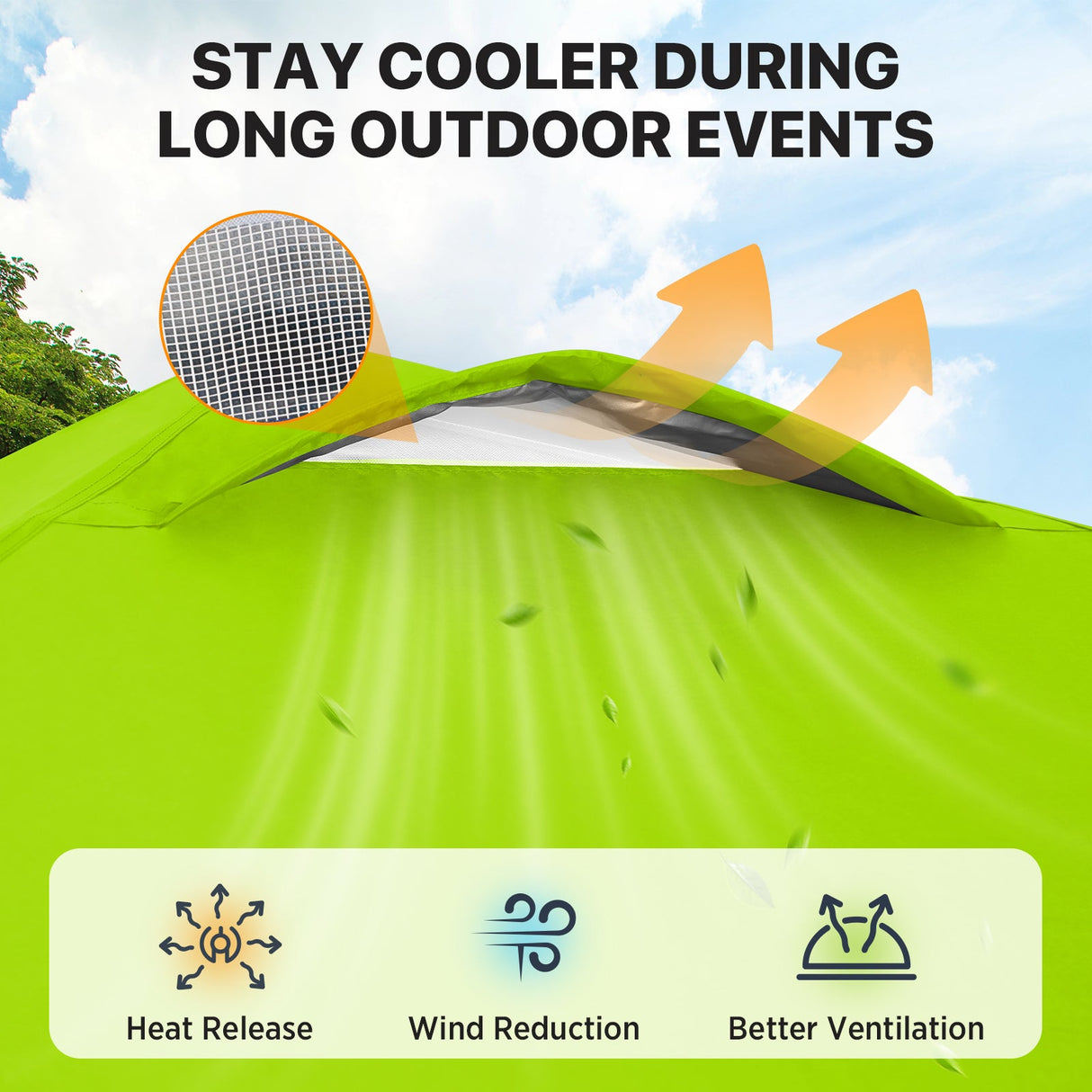 STAY COOLER DURING LONG OUTDOOR EVENTS

Heat Release

Wind Reduction

Better Ventilation